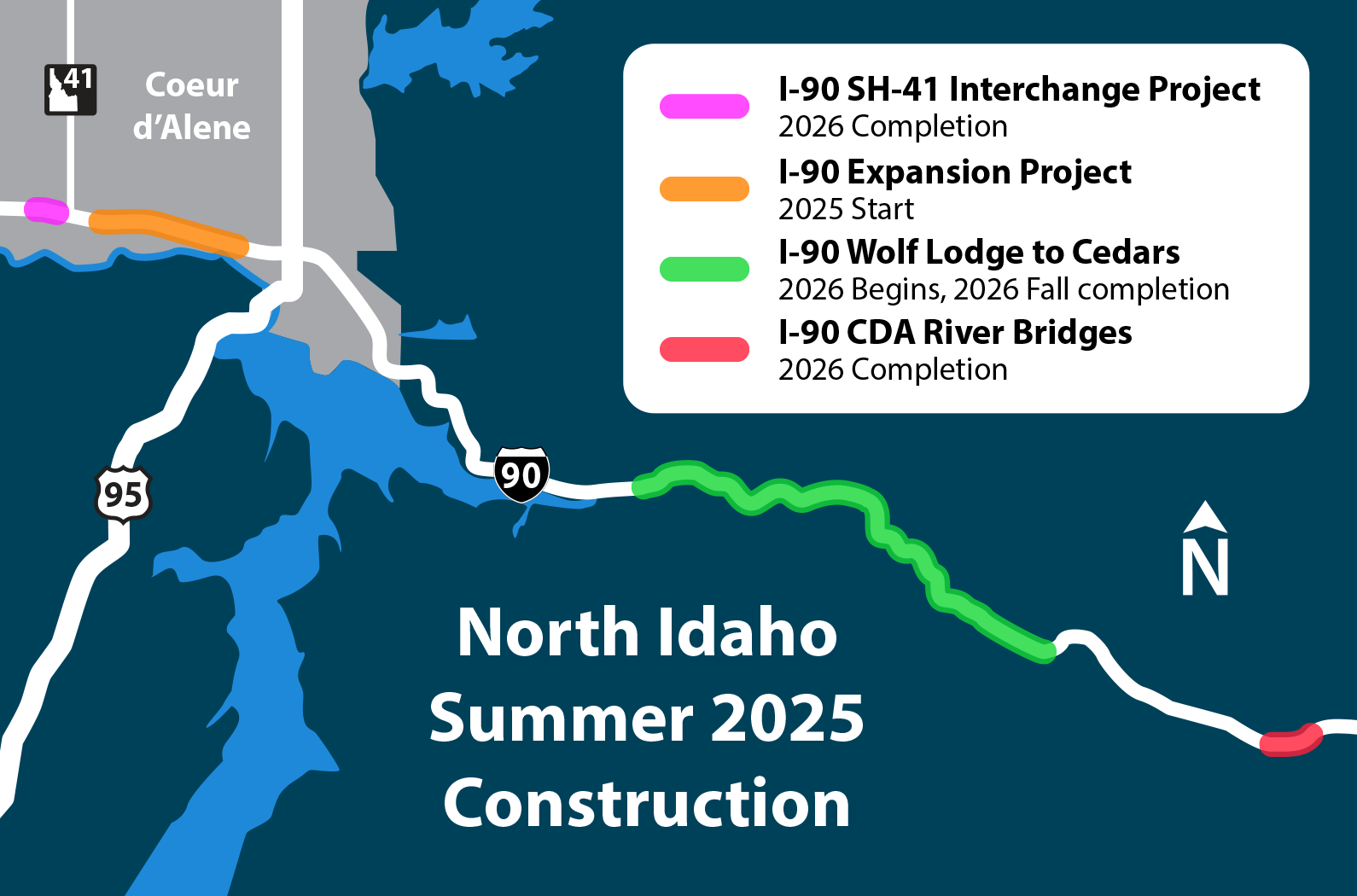 41

Coeur d'Alene

I-90 SH-41 Interchange Project
2026 Completion

I-90 Expansion Project
2025 Start

I-90 Wolf Lodge to Cedars
2026 Begins, 2026 Fall completion

I-90 CDA River Bridges
2026 Completion

90

95

N

North Idaho
Summer 2025
Construction